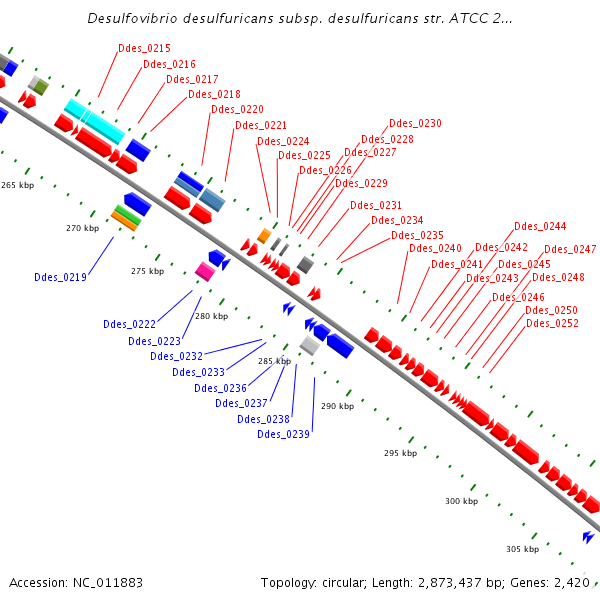 Desulfovibrio desulfuricans subsp. desulfuricans str. ATCC 2...

Ddes_0215
Ddes_0216
Ddes_0217
Ddes_0218
Ddes_0220
Ddes_0221
Ddes_0224
Ddes_0225
Ddes_0226
Ddes_0230
Ddes_0228
Ddes_0227
Ddes_0229
Ddes_0231
Ddes_0234
Ddes_0235
Ddes_0240
Ddes_0241
Ddes_0242
Ddes_0243
Ddes_0244
Ddes_0245
Ddes_0246
Ddes_0247
Ddes_0248
Ddes_0250
Ddes_0252

265 kbp
270 kbp
275 kbp
280 kbp
285 kbp
290 kbp
295 kbp
300 kbp
305 kbp

Ddes_0219
Ddes_0222
Ddes_0223
Ddes_0232
Ddes_0233
Ddes_0236
Ddes_0237
Ddes_0238
Ddes_0239

Accession: NC_011883
Topology: circular; Length: 2,873,437 bp; Genes: 2,420